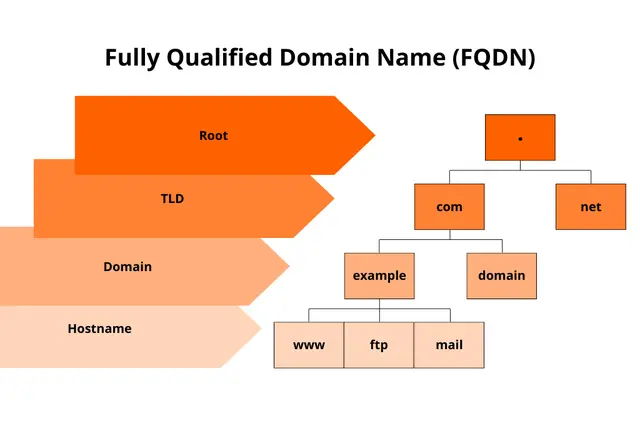 Fully Qualified Domain Name (FQDN)

Root

TLD

Domain

Hostname

.

com

net

example

domain

www

ftp

mail